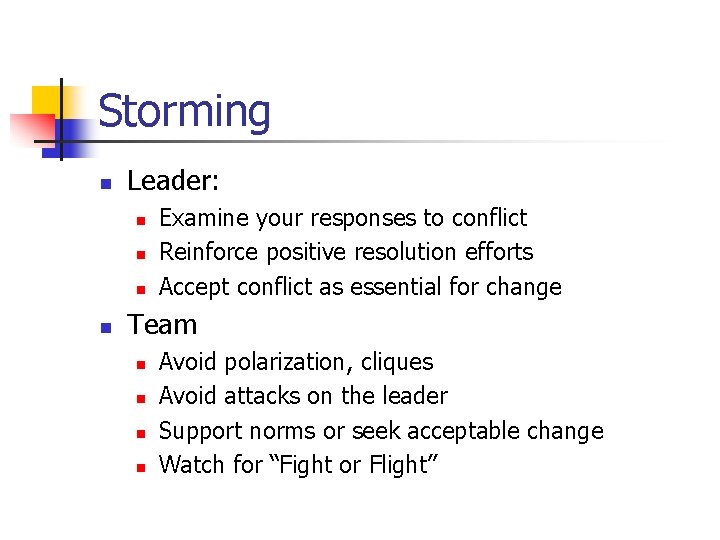 Storming

- Leader:
  - Examine your responses to conflict
  - Reinforce positive resolution efforts
  - Accept conflict as essential for change
- Team
  - Avoid polarization, cliques
  - Avoid attacks on the leader
  - Support norms or seek acceptable change
  - Watch for “Fight or Flight”